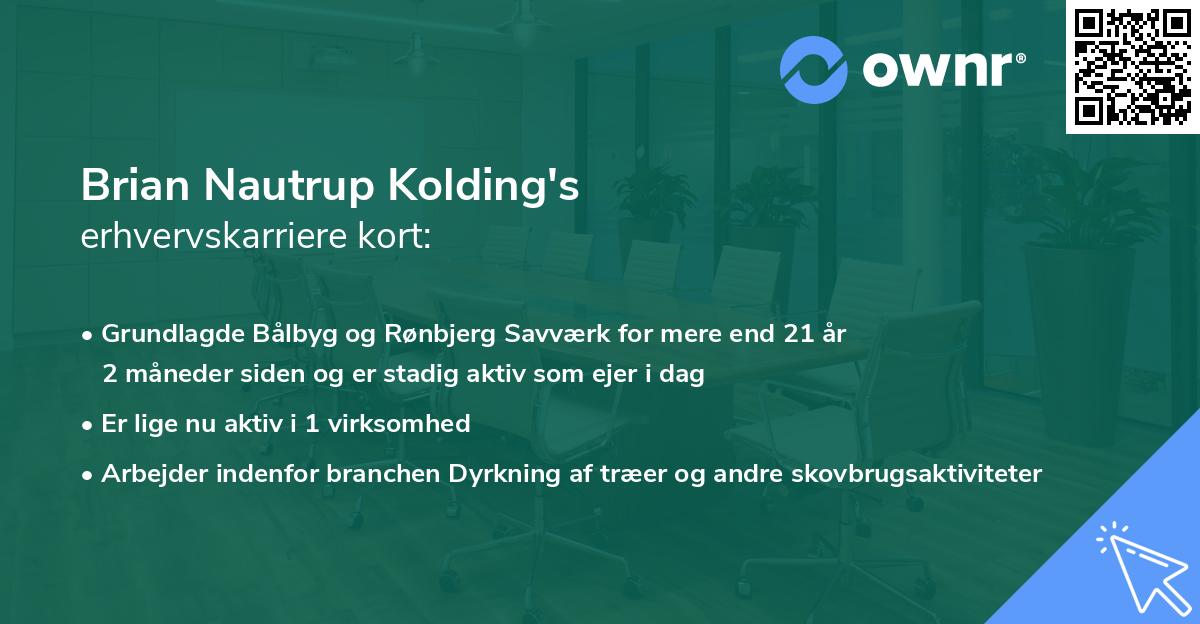 ownr®

Brian Nautrup Kolding's
erhvervskarriere kort:

• Grundlagde Bålbyg og Rønbjerg Savværk for mere end 21 år 2 måneder siden og er stadig aktiv som ejer i dag

• Er lige nu aktiv i 1 virksomhed

• Arbejder indenfor branchen Dyrkning af træer og andre skovbrugsaktiviteter